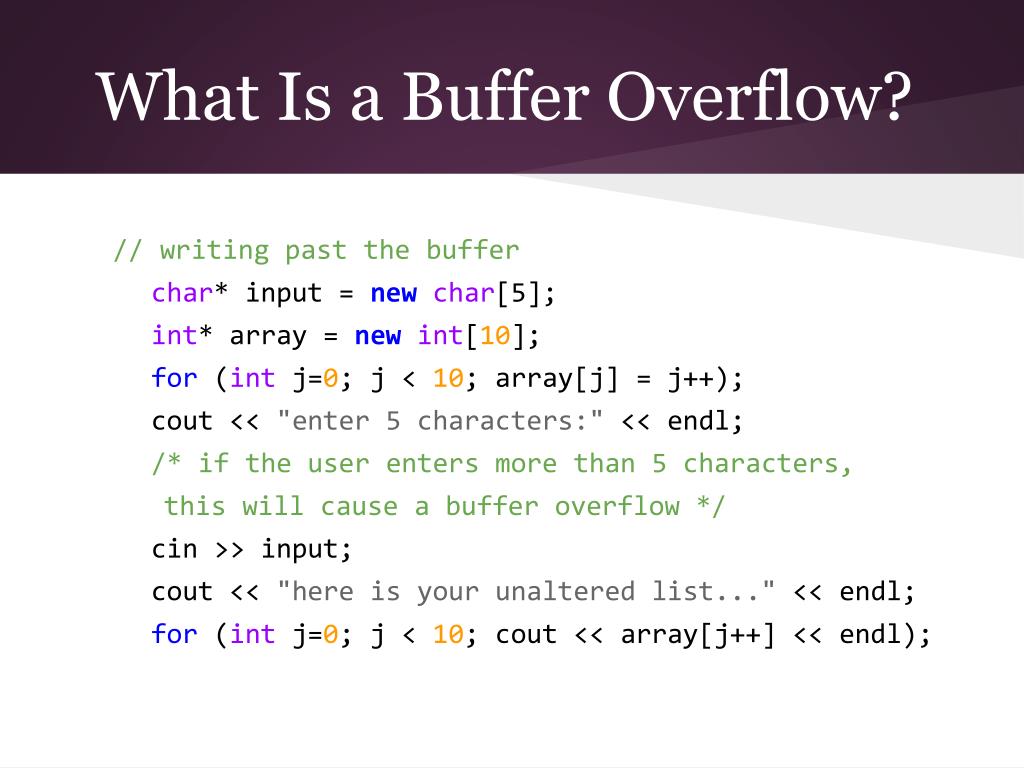 What Is a Buffer Overflow?

// writing past the buffer
char* input = new char[5];
int* array = new int[10];
for (int j=0; j < 10; array[j] = j++);
cout << "enter 5 characters:" << endl;
/* if the user enters more than 5 characters,
this will cause a buffer overflow */
cin >> input;
cout << "here is your unaltered list..." << endl;
for (int j=0; j < 10; cout << array[j++] << endl);